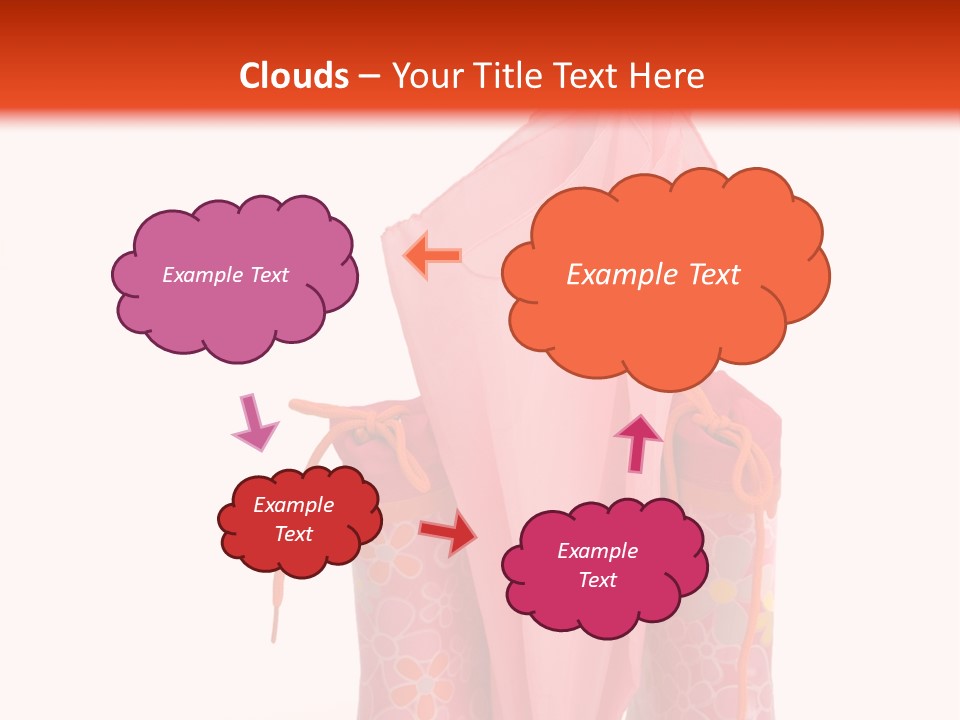 Clouds – Your Title Text Here

Example Text

Example Text

Example Text

Example Text